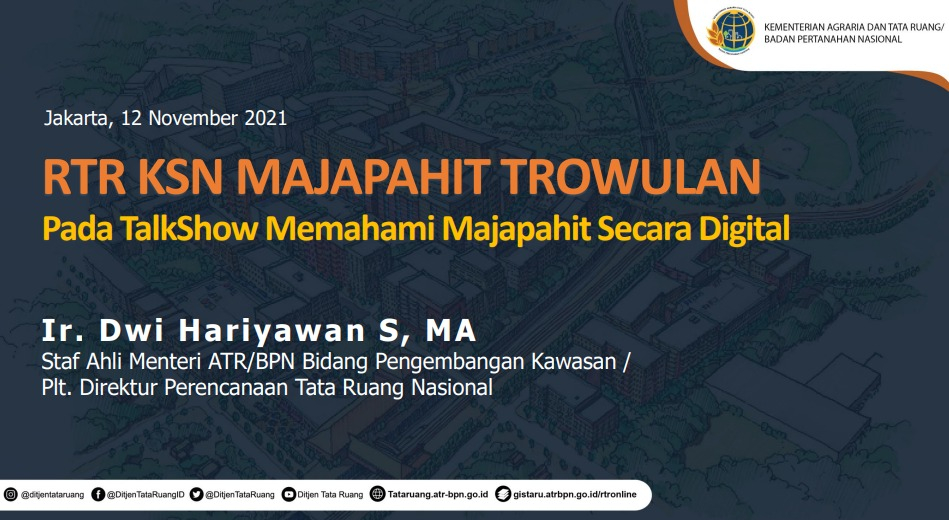 KEMENTERIAN AGRARIA DAN TATA RUANG/
BADAN PERTANAHAN NASIONAL

Jakarta, 12 November 2021

RTR KSN MAJAPAHIT TROWULAN

Pada TalkShow Memahami Majapahit Secara Digital

Ir. Dwi Hariyawan S, MA

Staf Ahli Menteri ATR/BPN Bidang Pengembangan Kawasan /
Plt. Direktur Perencanaan Tata Ruang Nasional

@ditjentataruang @DitjenTataRuangID @DitjenTataRuang Ditjen Tata Ruang Tataruang.atr-bpn.go.id gistaru.atrbpn.go.id/rtronline